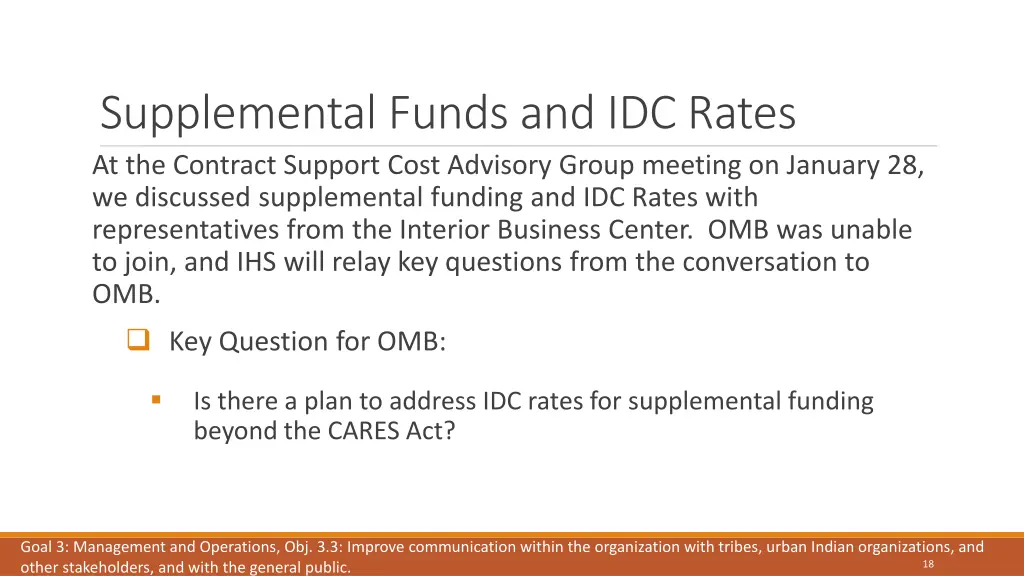 Supplemental Funds and IDC Rates

At the Contract Support Cost Advisory Group meeting on January 28, we discussed supplemental funding and IDC Rates with representatives from the Interior Business Center. OMB was unable to join, and IHS will relay key questions from the conversation to OMB.

Key Question for OMB:

Is there a plan to address IDC rates for supplemental funding beyond the CARES Act?

Goal 3: Management and Operations, Obj. 3.3: Improve communication within the organization with tribes, urban Indian organizations, and other stakeholders, and with the general public.

18